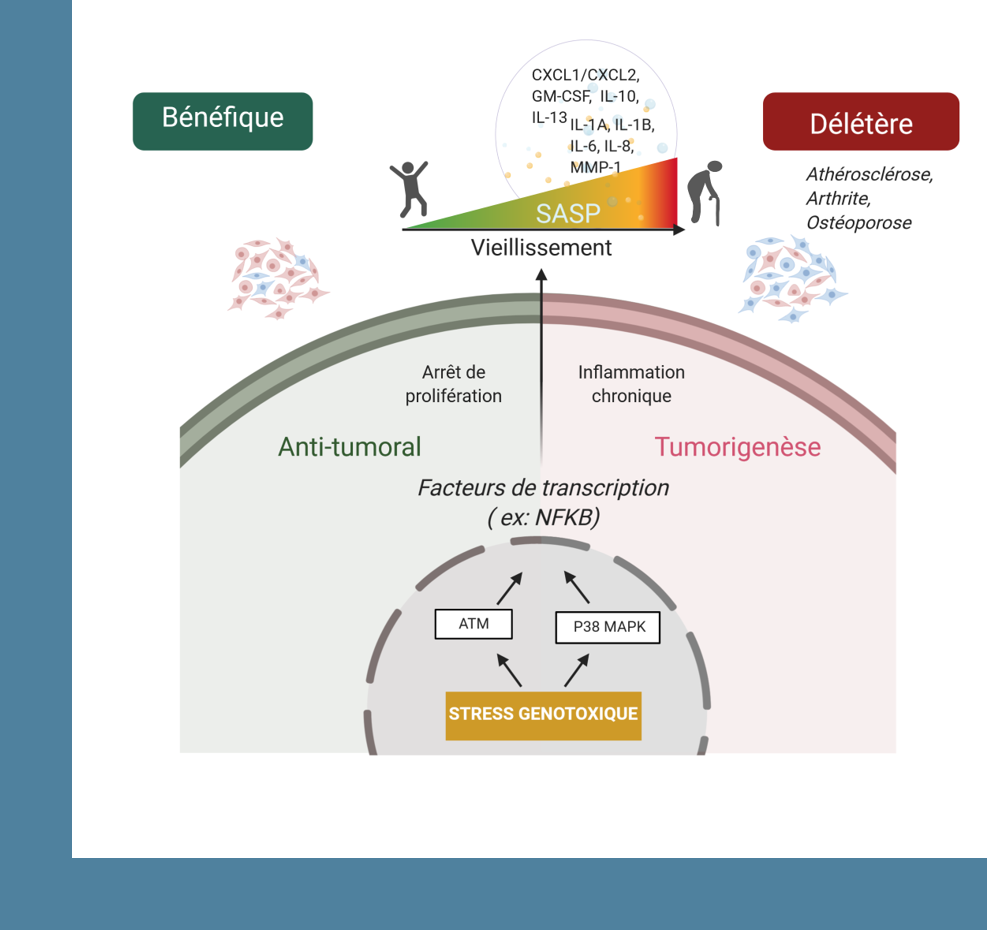 Bénéfique

CXCL1/CXCL2, GM-CSF, IL-10, IL-13 IL-1A, IL-1B, IL-6, IL-8, MMP-1

Délétère

Athérosclérose, Arthrite, Ostéoporose

SASP

Vieillissement

Arrêt de prolifération

Inflammation chronique

Anti-tumoral

Tumorigenèse

Facteurs de transcription ( ex: NFKB)

ATM

P38 MAPK

STRESS GENOTOXIQUE